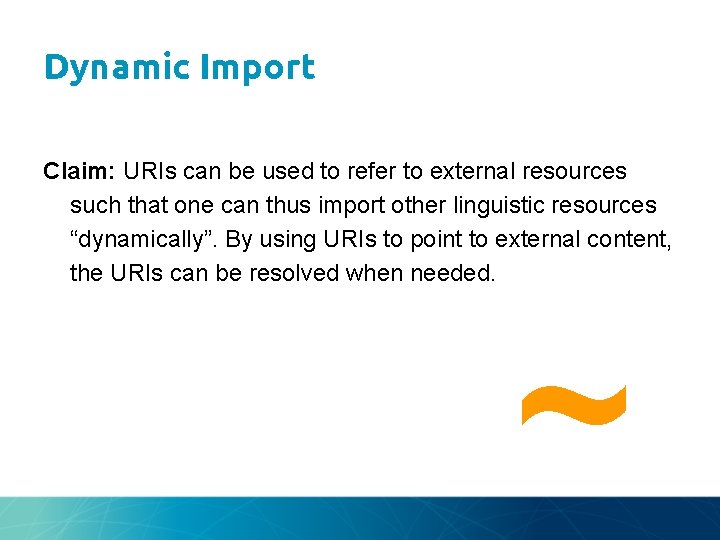 Dynamic Import

Claim: URIs can be used to refer to external resources such that one can thus import other linguistic resources “dynamically”. By using URIs to point to external content, the URIs can be resolved when needed.

~